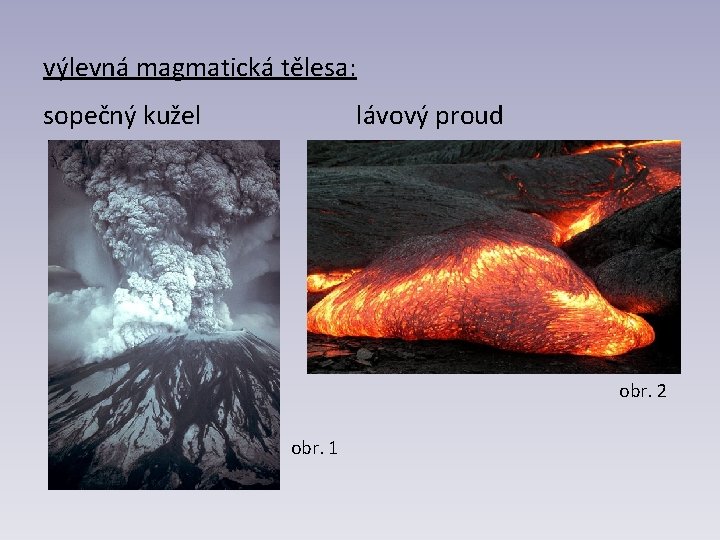 výlevná magmatická tělesa:

sopečný kužel

lávový proud

obr. 2

obr. 1